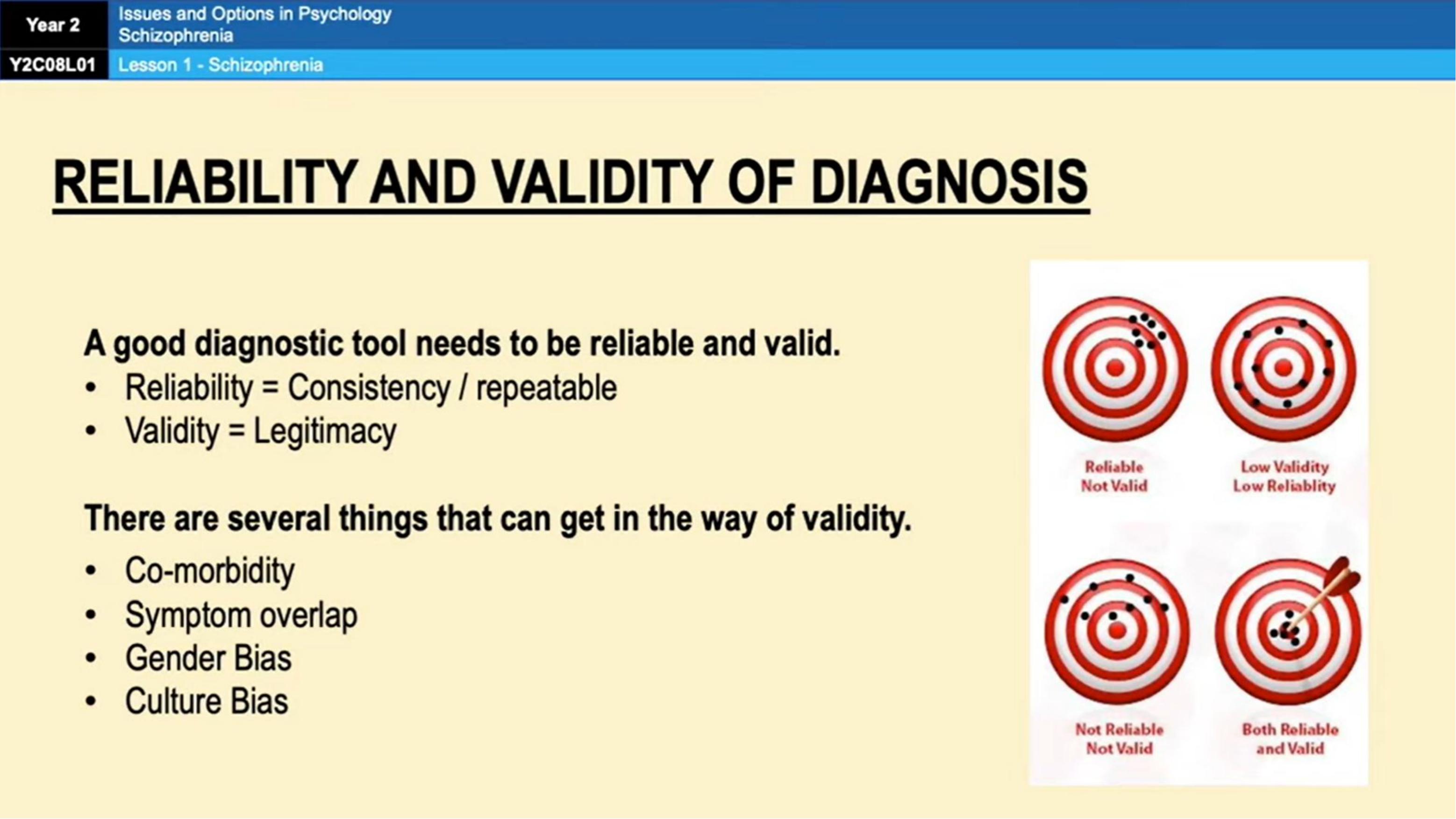 Year 2
Issues and Options in Psychology
Schizophrenia
Y2C08L01
Lesson 1 - Schizophrenia

RELIABILITY AND VALIDITY OF DIAGNOSIS

A good diagnostic tool needs to be reliable and valid.
• Reliability = Consistency / repeatable
• Validity = Legitimacy

There are several things that can get in the way of validity.
• Co-morbidity
• Symptom overlap
• Gender Bias
• Culture Bias

Reliable
Not Valid

Low Validity
Low Reliablity

Not Reliable
Not Valid

Both Reliable
and Valid